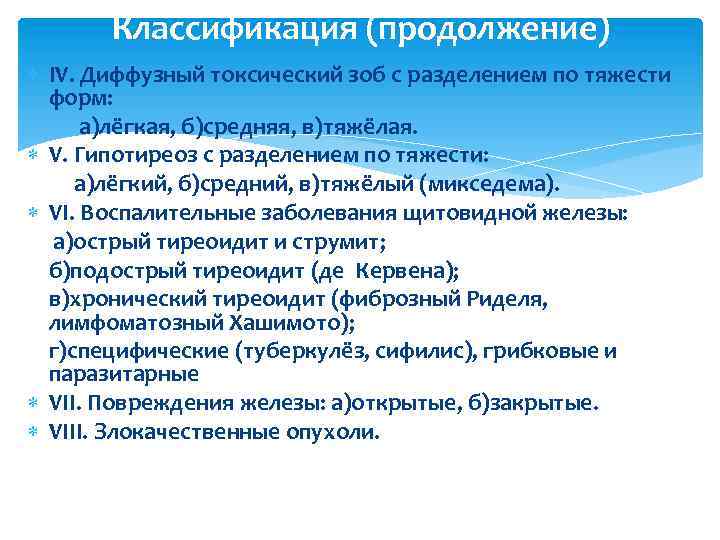 Классификация (продолжение)

IV. Диффузный токсический зоб с разделением по тяжести форм:
а)лёгкая, б)средняя, в)тяжёлая.

V. Гипотиреоз с разделением по тяжести:
а)лёгкий, б)средний, в)тяжёлый (микседема).

VI. Воспалительные заболевания щитовидной железы:
а)острый тиреоидит и струмит;
б)подострый тиреоидит (де Кервена);
в)хронический тиреоидит (фиброзный Риделя, лимфоматозный Хашимото);
г)специфические (туберкулёз, сифилис), грибковые и паразитарные

VII. Повреждения железы: а)открытые, б)закрытые.

VIII. Злокачественные опухоли.